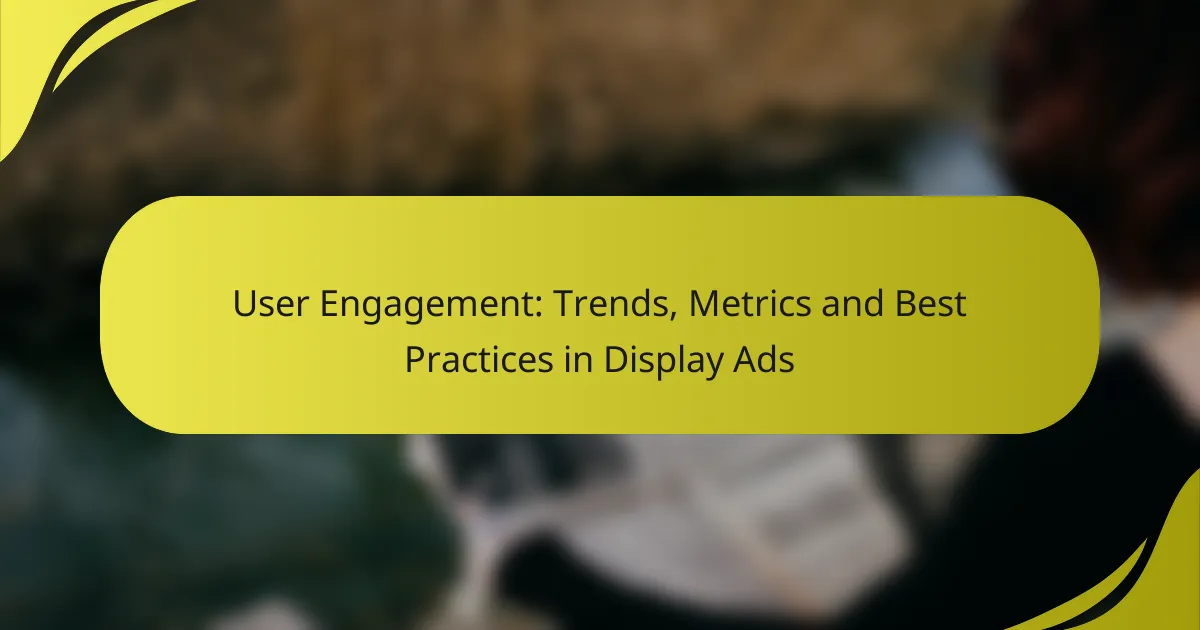 User Engagement: Trends, Metrics and Best Practices in Display Ads